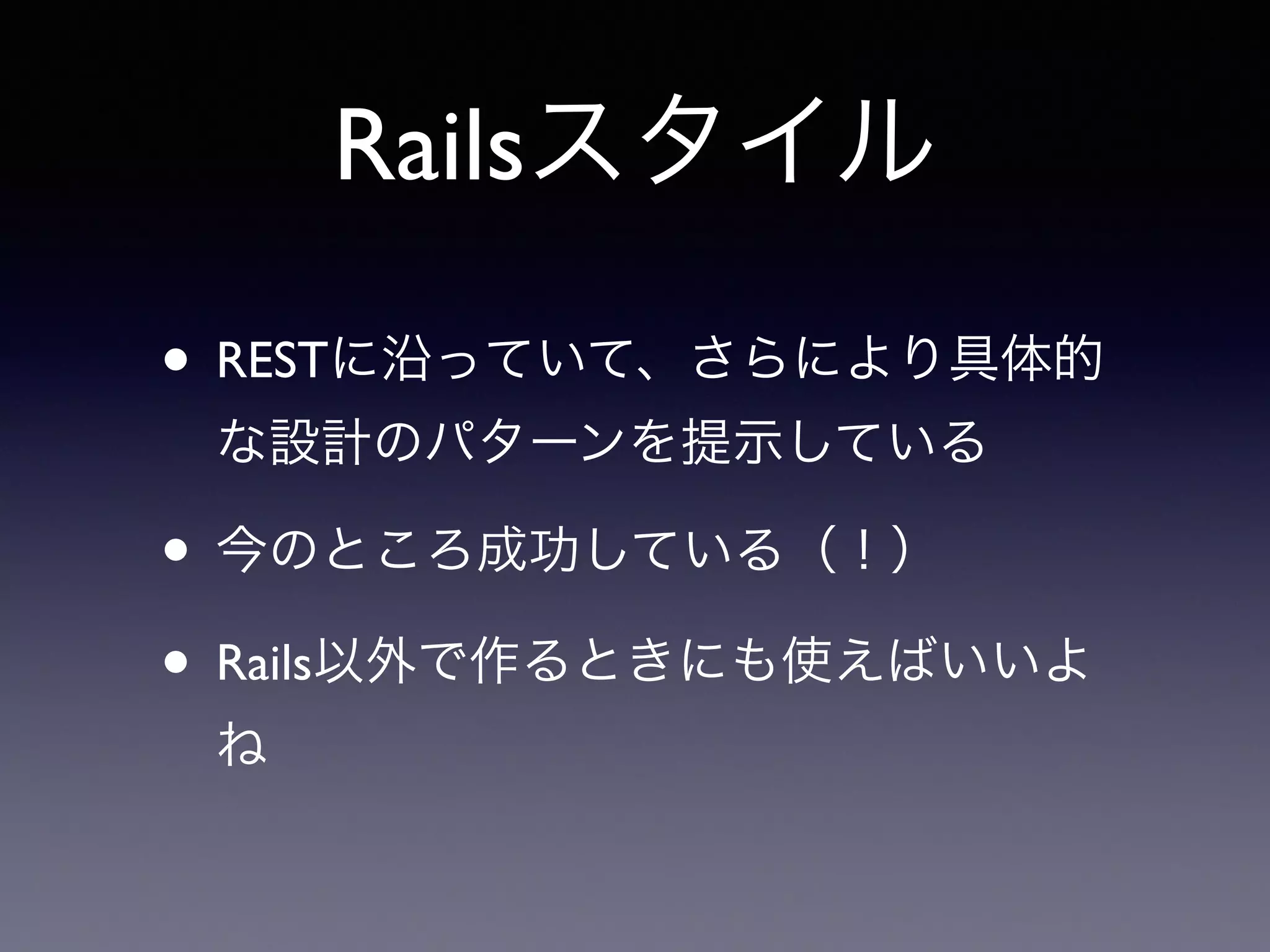 Railsスタイル

• RESTに沿っていて、さらにより具体的な設計のパターンを提示している

• 今のところ成功している（！）

• Rails以外で作るときにも使えばいいよね